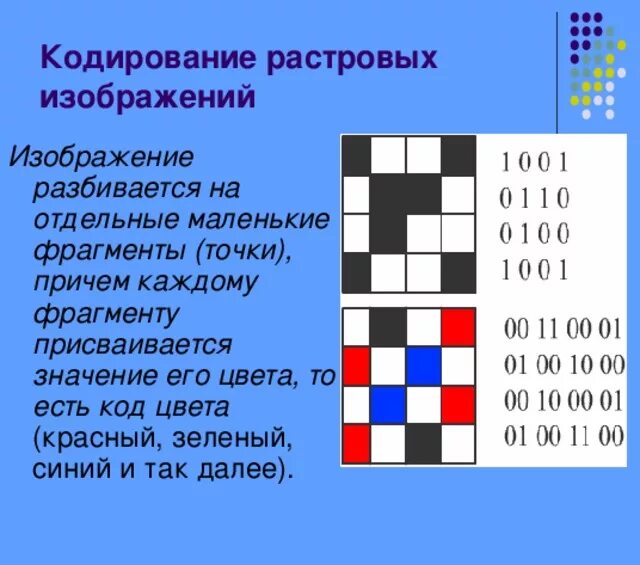 Кодирование растровых изображений

Изображение разбивается на отдельные маленькие фрагменты (точки), причем каждому фрагменту присваивается значение его цвета, то есть код цвета (красный, зеленый, синий и так далее).

1 0 0 1
0 1 1 0
0 1 0 0
1 0 0 1

00 11 00 01
01 00 10 00
00 10 00 01
01 00 11 00